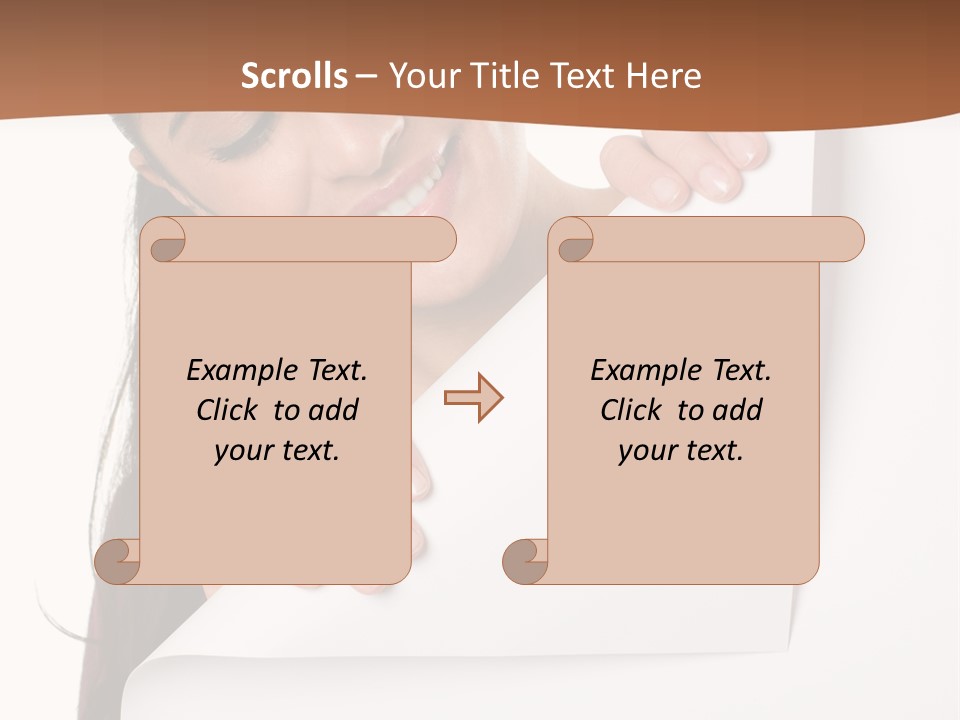 Scrolls – Your Title Text Here

Example Text. Click to add your text.

Example Text. Click to add your text.